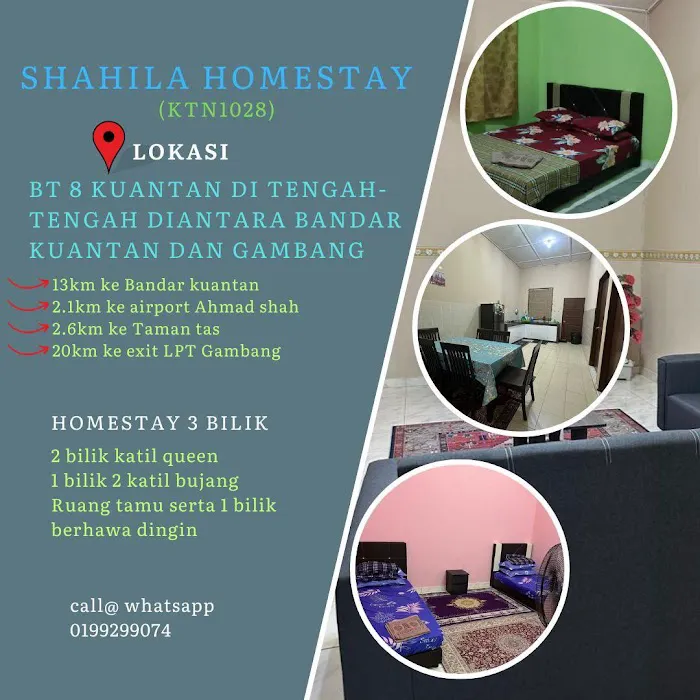 SHAHILA HOMESTAY
(KTN1028)

LOKASI

BT 8 KUANTAN DI TENGAH-TENGAH DIANTARA BANDAR KUANTAN DAN GAMBANG

13km ke Bandar kuantan
2.1km ke airport Ahmad shah
2.6km ke Taman tas
20km ke exit LPT Gambang

HOMESTAY 3 BILIK

2 bilik katil queen
1 bilik 2 katil bujang
Ruang tamu serta 1 bilik berhawa dingin

call@ whatsapp
0199299074